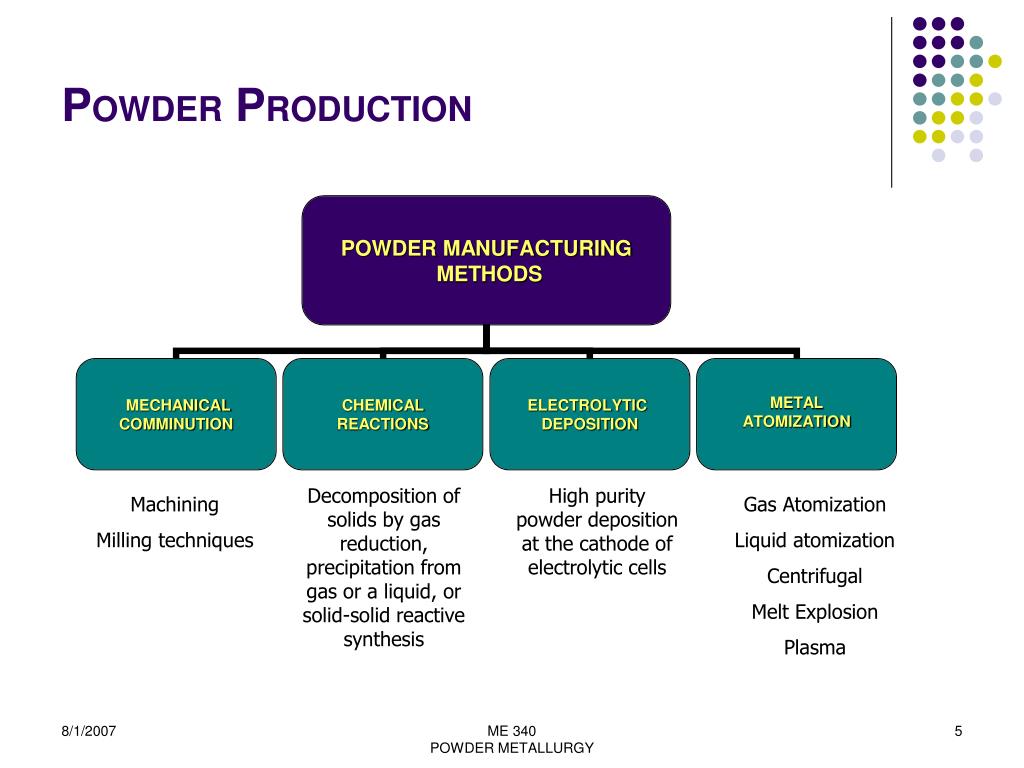 POWDER PRODUCTION

POWDER MANUFACTURING METHODS

MECHANICAL COMMINUTION

CHEMICAL REACTIONS

ELECTROLYTIC DEPOSITION

METAL ATOMIZATION

Machining

Milling techniques

Decomposition of solids by gas reduction, precipitation from gas or a liquid, or solid-solid reactive synthesis

High purity powder deposition at the cathode of electrolytic cells

Gas Atomization

Liquid atomization

Centrifugal

Melt Explosion

Plasma

8/1/2007

ME 340
POWDER METALLURGY

5